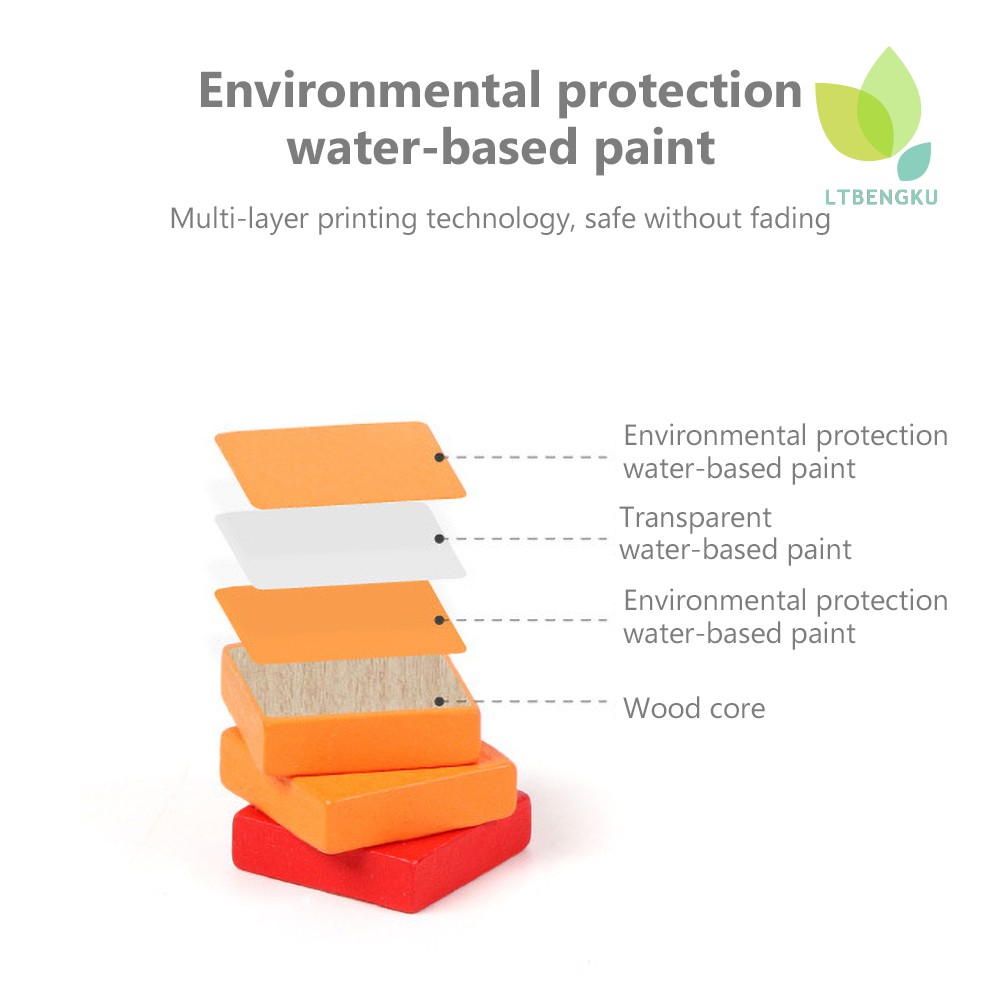 Environmental protection water-based paint

LTBENGKU

Multi-layer printing technology, safe without fading

Environmental protection water-based paint

Transparent water-based paint

Environmental protection water-based paint

Wood core